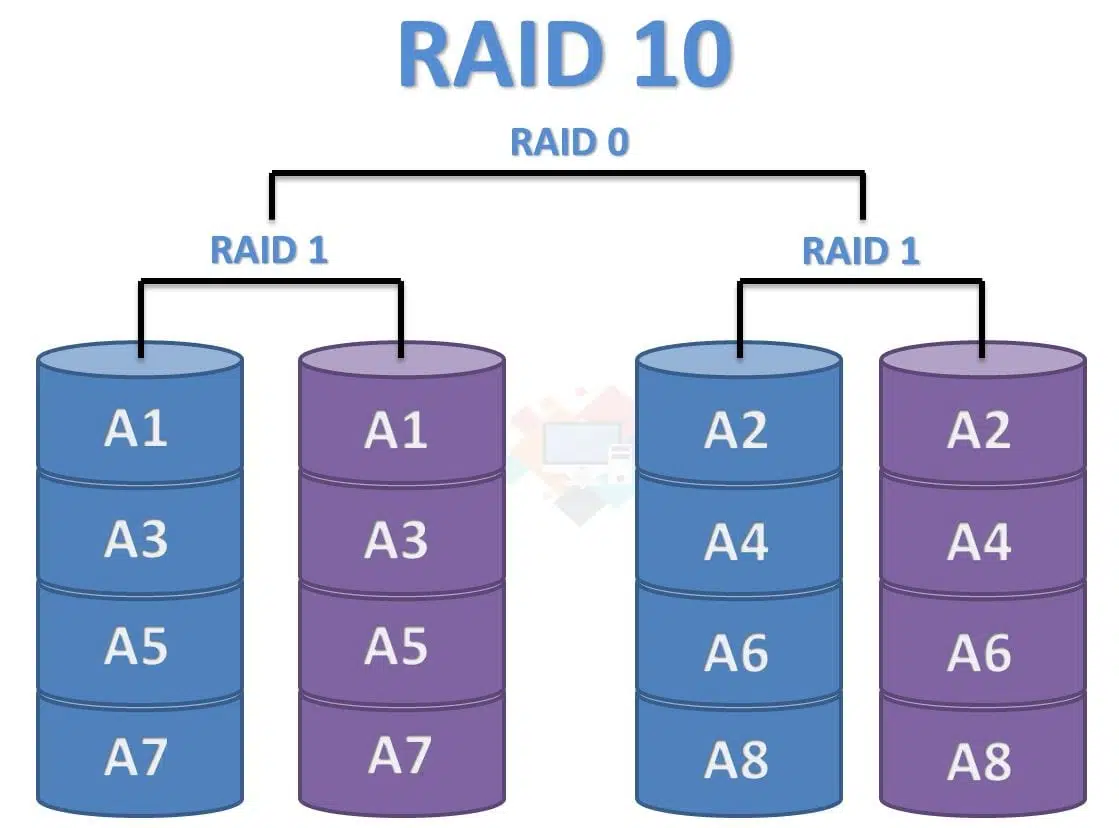 RAID 10

RAID 0

RAID 1

RAID 1

A1
A3
A5
A7

A1
A3
A5
A7

A2
A4
A6
A8

A2
A4
A6
A8